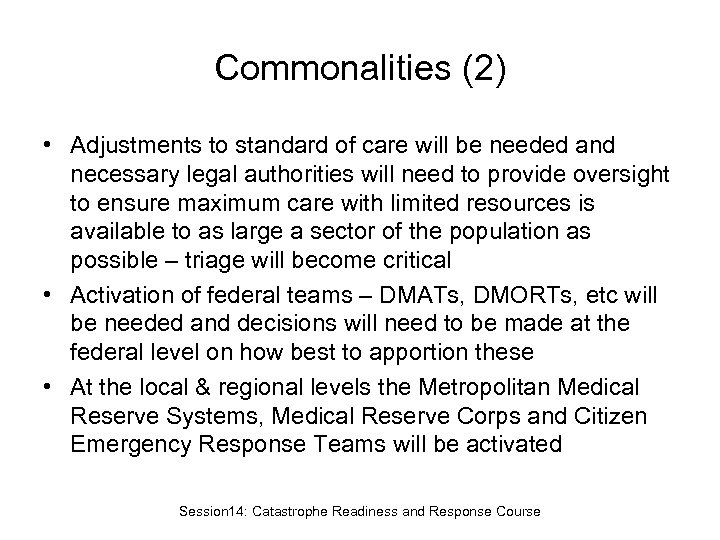 Commonalities (2)

• Adjustments to standard of care will be needed and necessary legal authorities will need to provide oversight to ensure maximum care with limited resources is available to as large a sector of the population as possible – triage will become critical
• Activation of federal teams – DMATs, DMORTs, etc will be needed and decisions will need to be made at the federal level on how best to apportion these
• At the local & regional levels the Metropolitan Medical Reserve Systems, Medical Reserve Corps and Citizen Emergency Response Teams will be activated

Session14: Catastrophe Readiness and Response Course